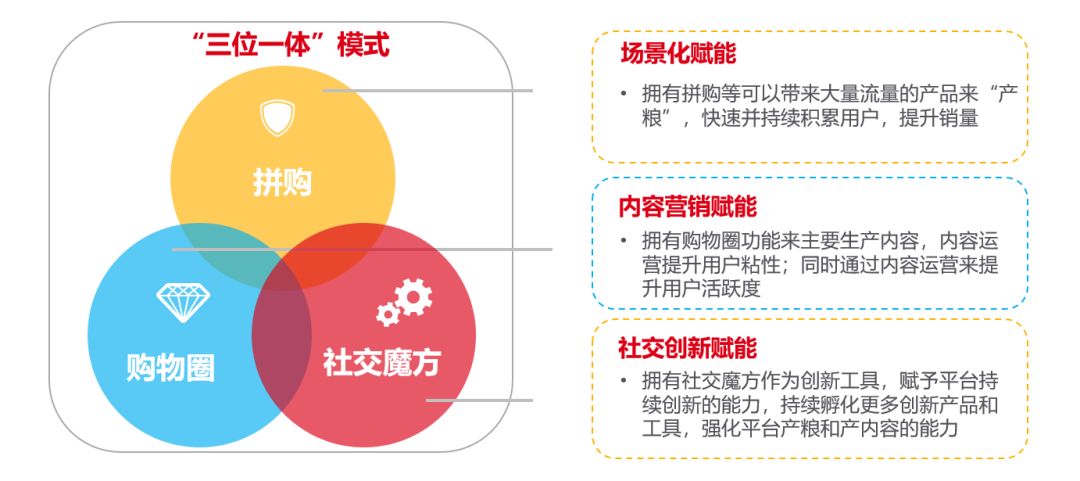 “三位一体”模式

拼购

购物圈

社交魔方

场景化赋能

• 拥有拼购等可以带来大量流量的产品来“产粮”，快速并持续积累用户，提升销量

内容营销赋能

• 拥有购物圈功能来主要生产内容，内容运营提升用户粘性；同时通过内容运营来提升用户活跃度

社交创新赋能

• 拥有社交魔方作为创新工具，赋予平台持续创新的能力，持续孵化更多创新产品和工具，强化平台产粮和产内容的能力